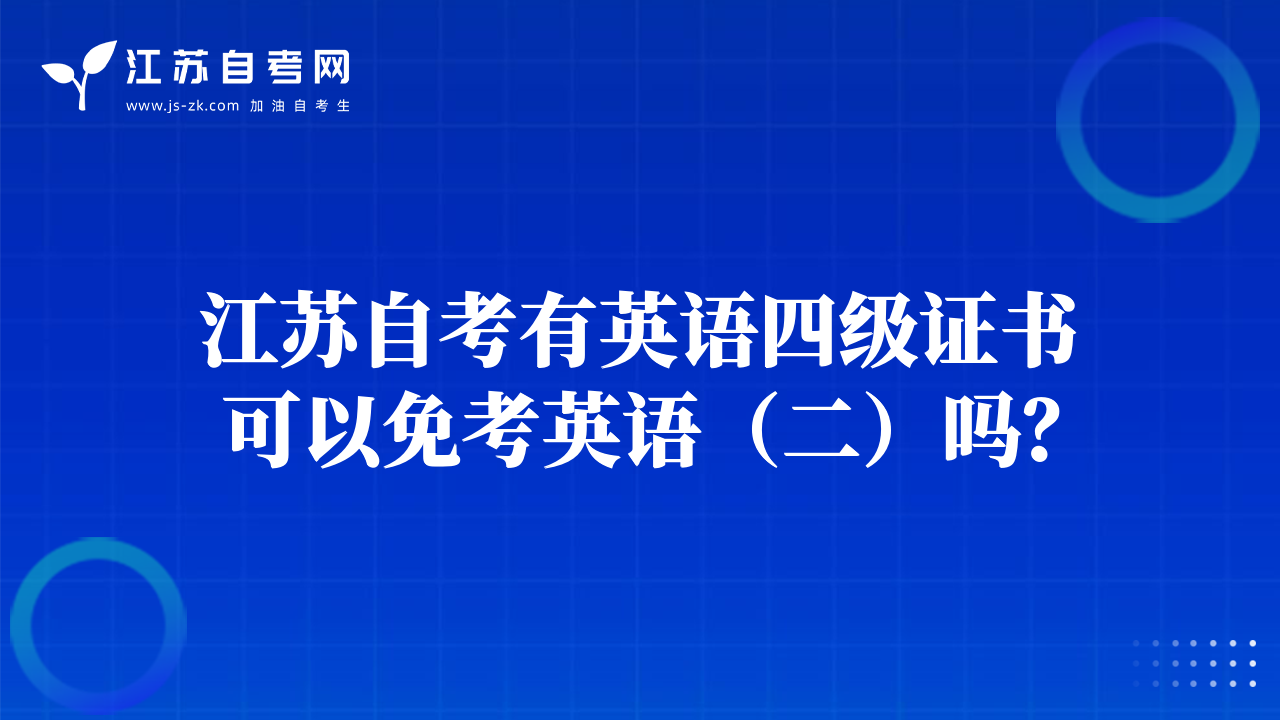 江苏自考网
www.js-zk.com 加油自考生

江苏自考有英语四级证书可以免考英语（二）吗?